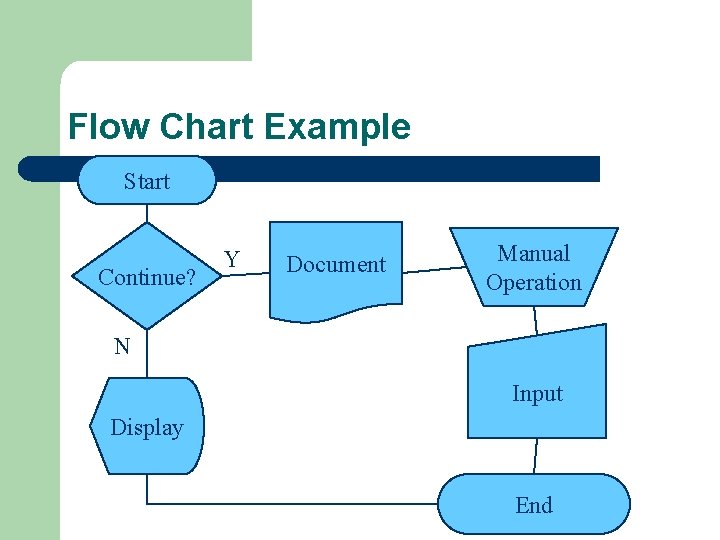 Flow Chart Example

Start

Continue?

Y

Document

Manual Operation

N

Input

Display

End